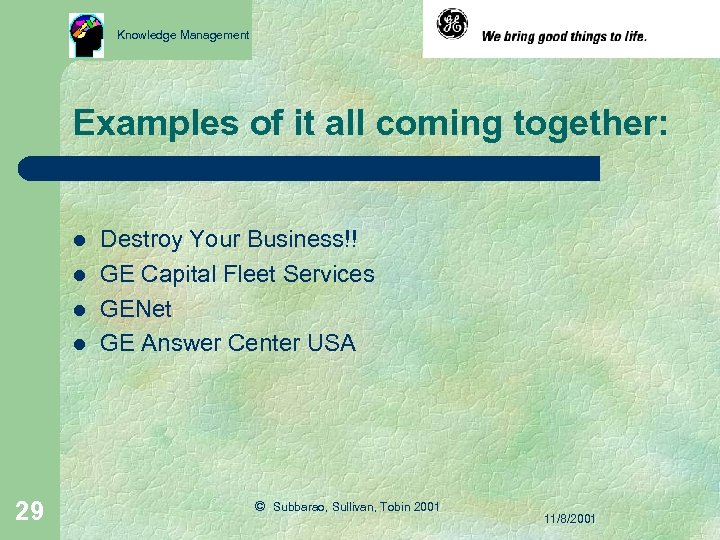 Knowledge Management

GE We bring good things to life.

Examples of it all coming together:

- Destroy Your Business!!
- GE Capital Fleet Services
- GENet
- GE Answer Center USA

29

© Subbarao, Sullivan, Tobin 2001

11/8/2001